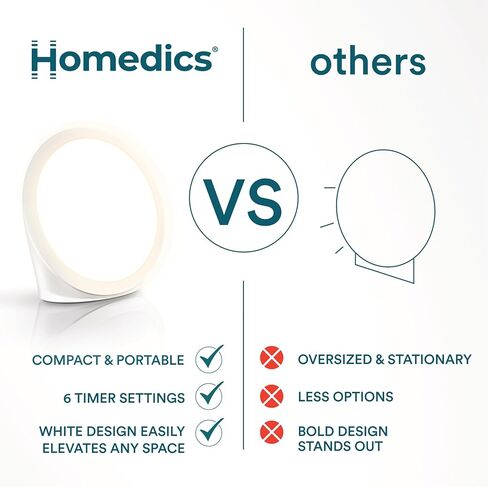 Homedics®

others

VS

COMPACT & PORTABLE

6 TIMER SETTINGS

WHITE DESIGN EASILY ELEVATES ANY SPACE

OVERSIZED & STATIONARY

LESS OPTIONS

BOLD DESIGN STANDS OUT